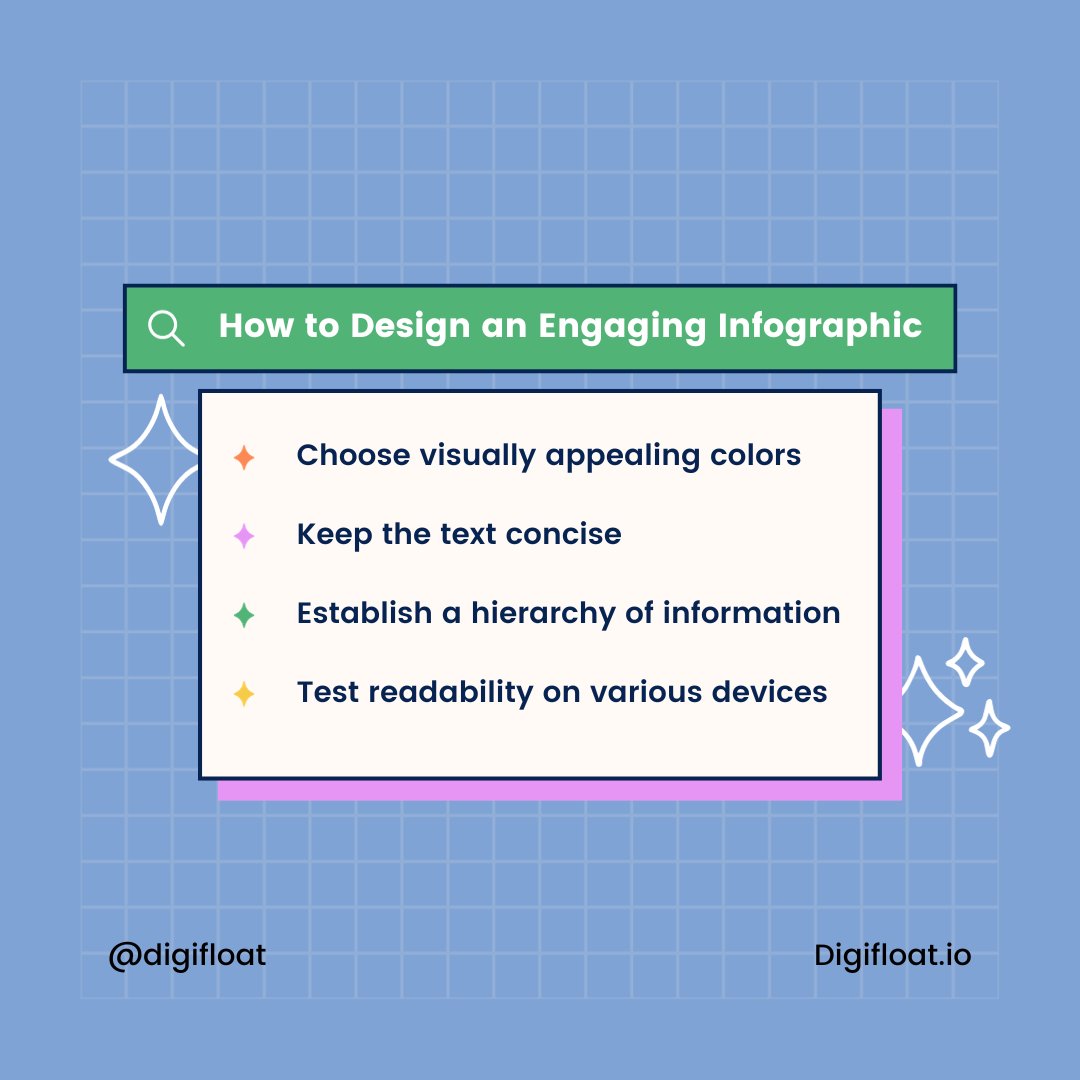 How to Design an Engaging Infographic

Choose visually appealing colors

Keep the text concise

Establish a hierarchy of information

Test readability on various devices

@digifloat

Digifloat.io